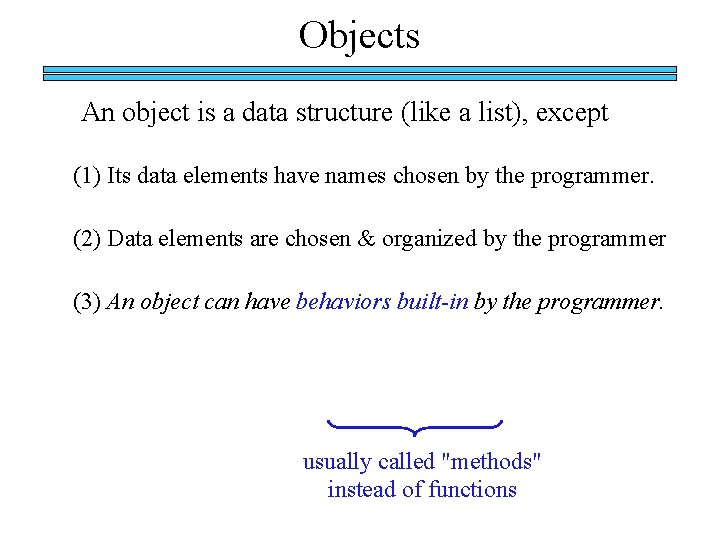 Objects

An object is a data structure (like a list), except

(1) Its data elements have names chosen by the programmer.

(2) Data elements are chosen & organized by the programmer

(3) An object can have behaviors built-in by the programmer.

usually called "methods" instead of functions